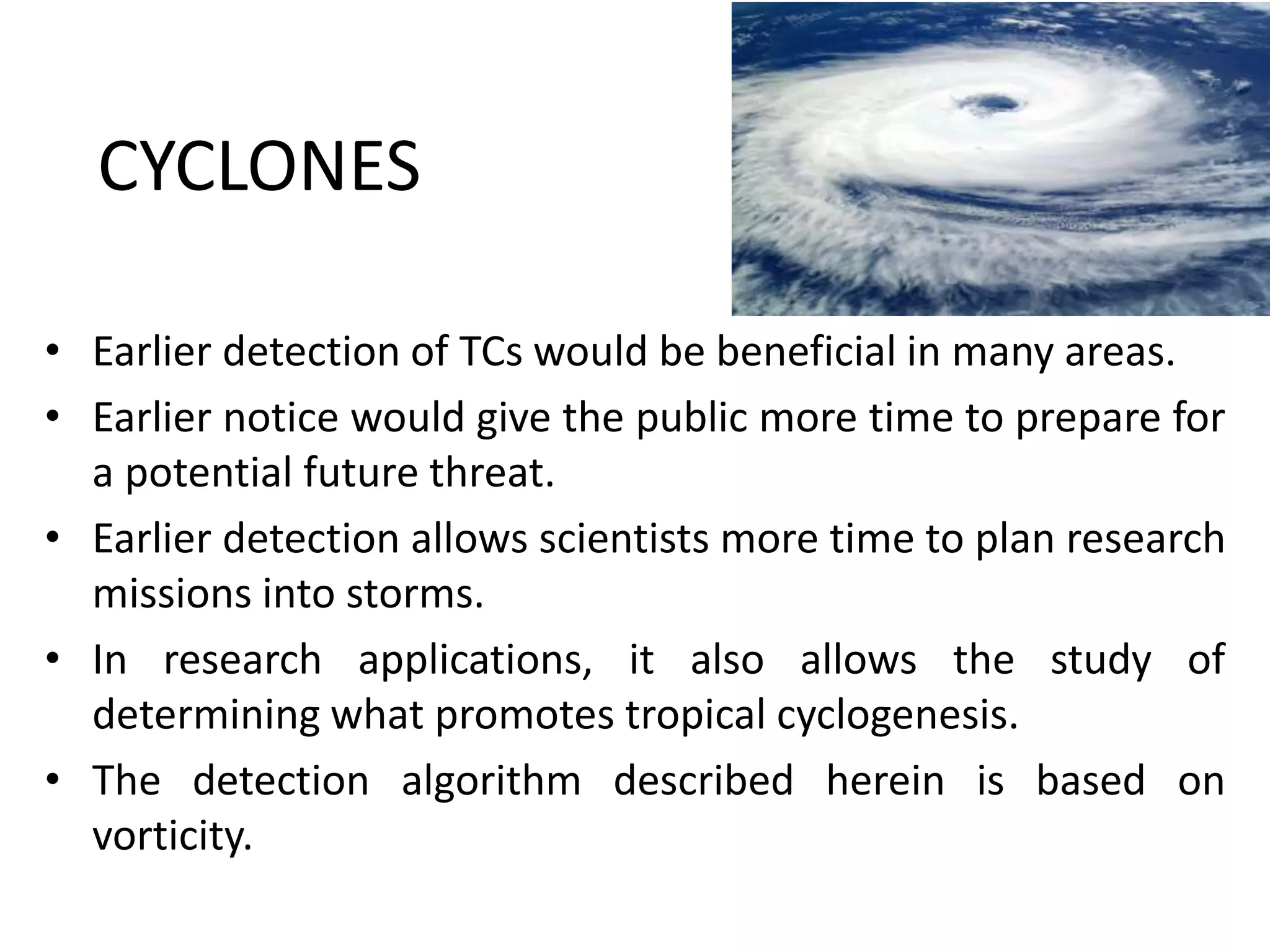 CYCLONES

• Earlier detection of TCs would be beneficial in many areas.
• Earlier notice would give the public more time to prepare for a potential future threat.
• Earlier detection allows scientists more time to plan research missions into storms.
• In research applications, it also allows the study of determining what promotes tropical cyclogenesis.
• The detection algorithm described herein is based on vorticity.